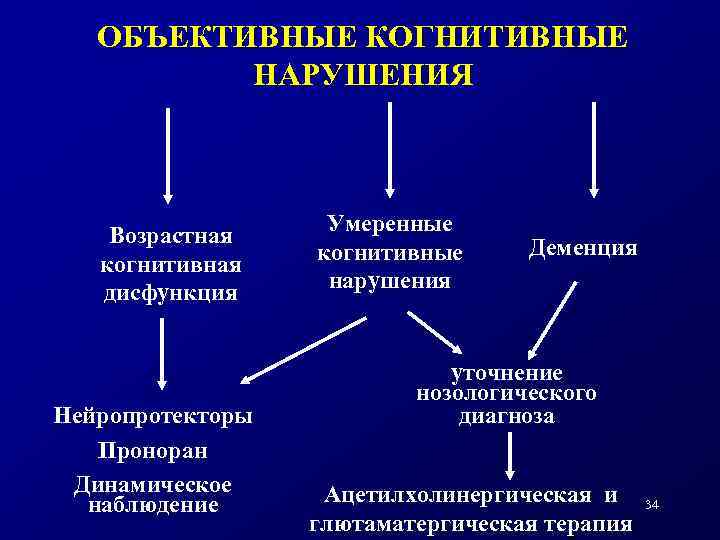 ОБЪЕКТИВНЫЕ КОГНИТИВНЫЕ НАРУШЕНИЯ

Возрастная когнитивная дисфункция

Умеренные когнитивные нарушения

Деменция

Нейропротекторы

Проноран

Динамическое наблюдение

уточнение нозологического диагноза

Ацетилхолинергическая и глютаматергическая терапия

34